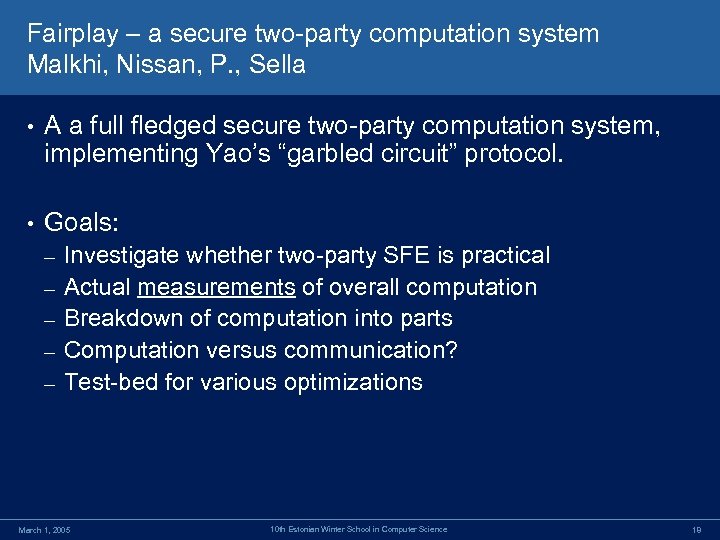 Fairplay – a secure two-party computation system
Malkhi, Nissan, P., Sella

• A a full fledged secure two-party computation system, implementing Yao's "garbled circuit" protocol.

• Goals:
– Investigate whether two-party SFE is practical
– Actual measurements of overall computation
– Breakdown of computation into parts
– Computation versus communication?
– Test-bed for various optimizations

March 1, 2005

10th Estonian Winter School in Computer Science

19